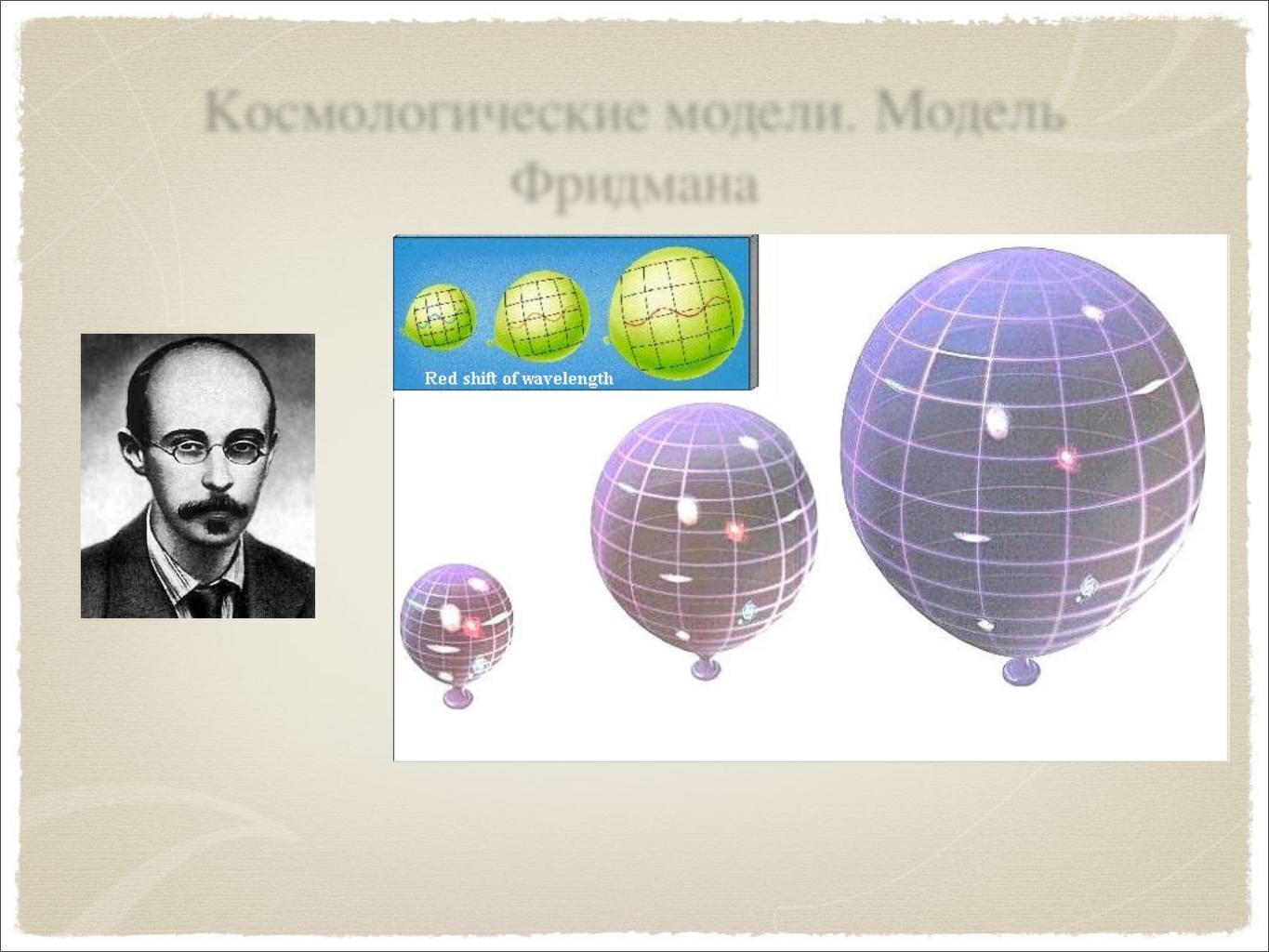 Космологические модели. Модель Фридмана

Red shift of wavelength